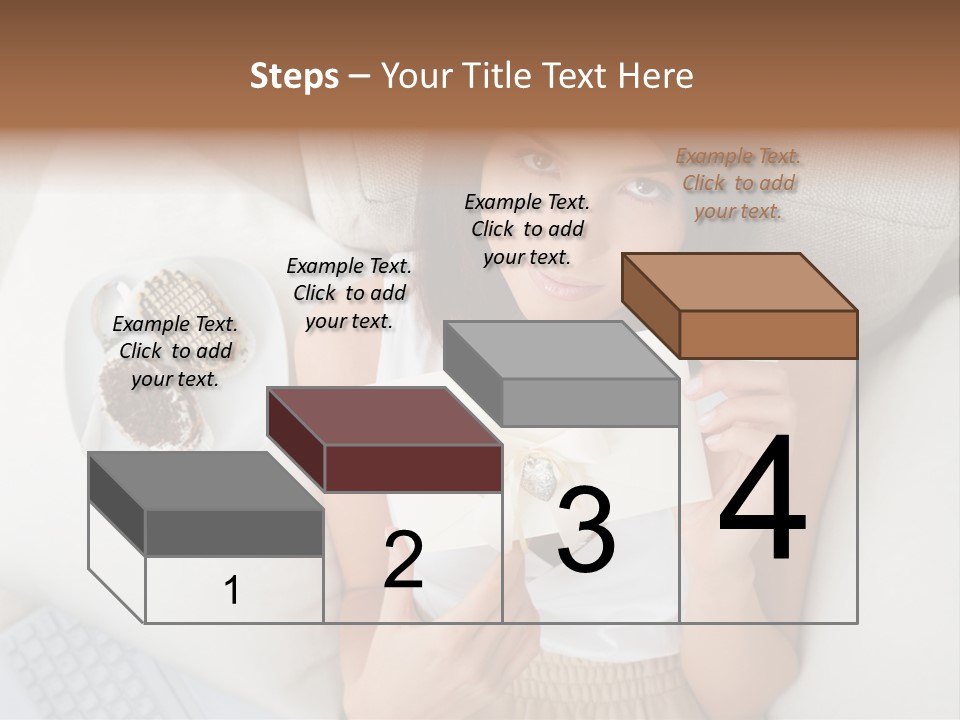 Steps – Your Title Text Here

Example Text. Click to add your text.

Example Text. Click to add your text.

Example Text. Click to add your text.

Example Text. Click to add your text.

1

2

3

4